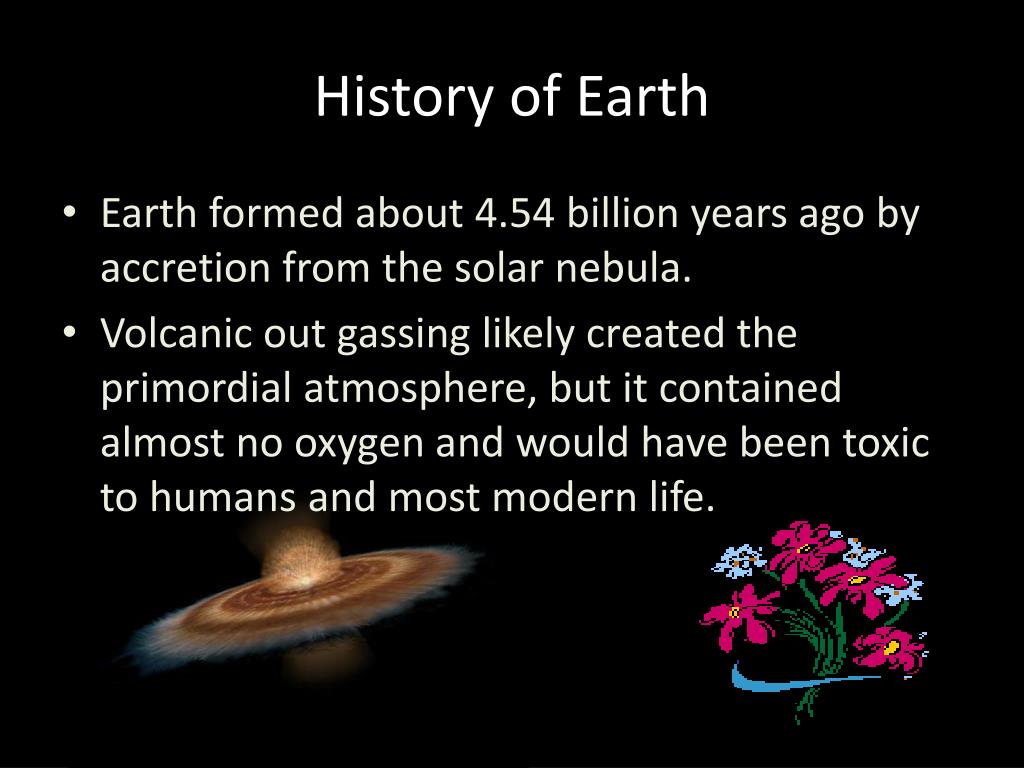 History of Earth

• Earth formed about 4.54 billion years ago by accretion from the solar nebula.

• Volcanic out gassing likely created the primordial atmosphere, but it contained almost no oxygen and would have been toxic to humans and most modern life.